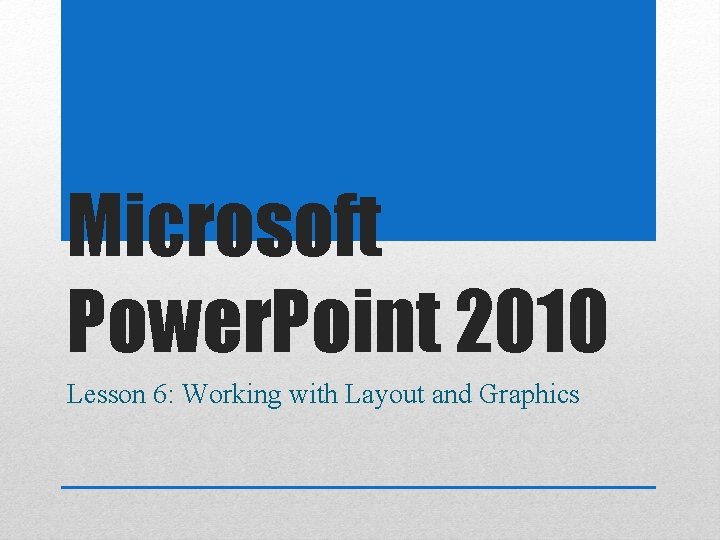 Microsoft PowerPoint 2010

Lesson 6: Working with Layout and Graphics